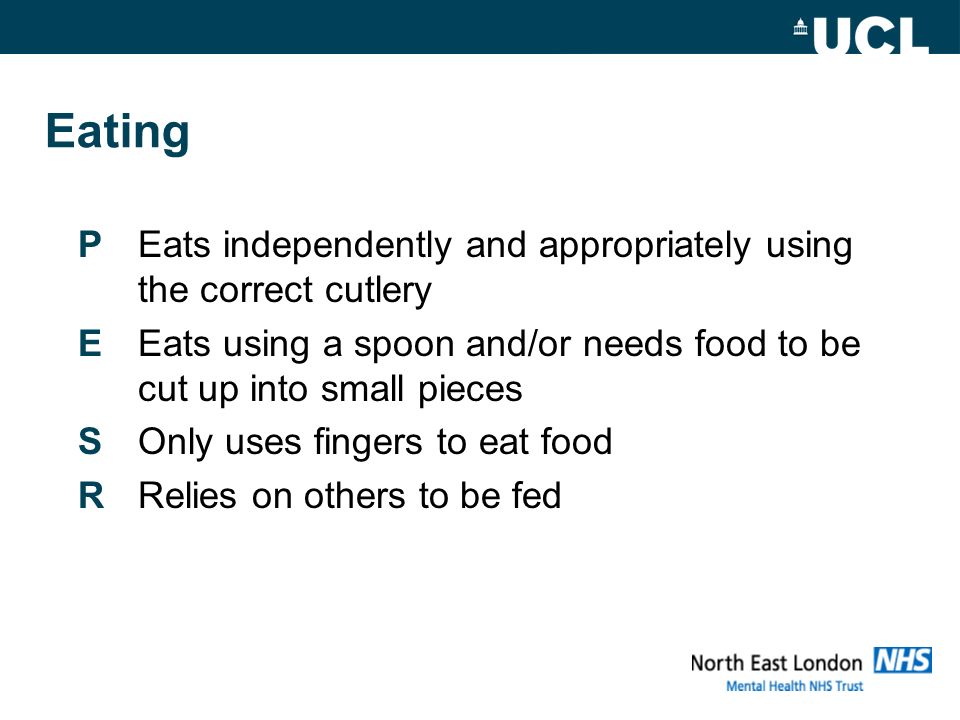 UCL

Eating

P Eats independently and appropriately using the correct cutlery

E Eats using a spoon and/or needs food to be cut up into small pieces

S Only uses fingers to eat food

R Relies on others to be fed

North East London NHS
Mental Health NHS Trust